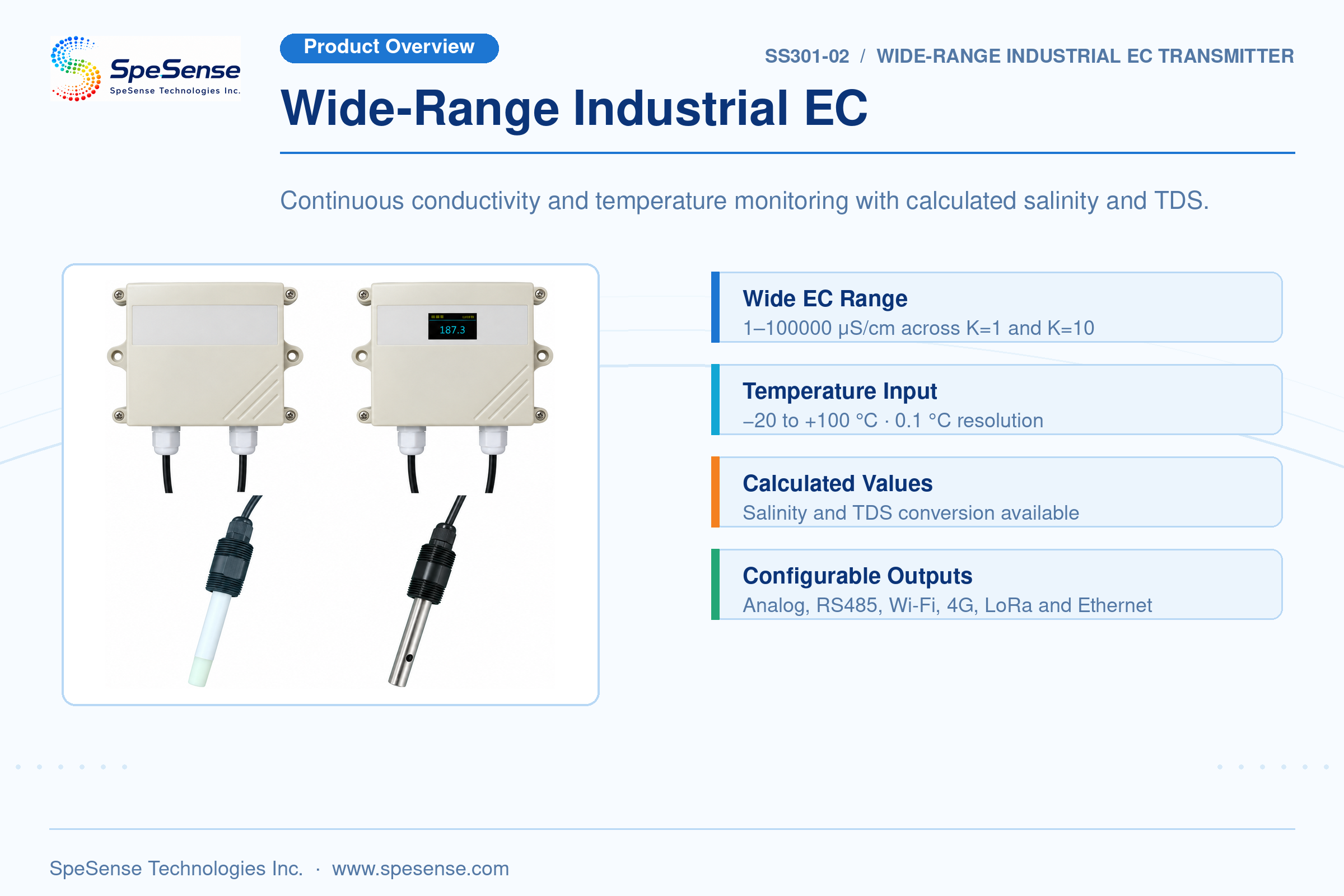 SpeSense
SpeSense Technologies Inc.

Product Overview

SS301-02 / WIDE-RANGE INDUSTRIAL EC TRANSMITTER

Wide-Range Industrial EC

Continuous conductivity and temperature monitoring with calculated salinity and TDS.

187.3

Wide EC Range
1–100000 μS/cm across K=1 and K=10

Temperature Input
–20 to +100 °C · 0.1 °C resolution

Calculated Values
Salinity and TDS conversion available

Configurable Outputs
Analog, RS485, Wi-Fi, 4G, LoRa and Ethernet

SpeSense Technologies Inc. · www.spesense.com